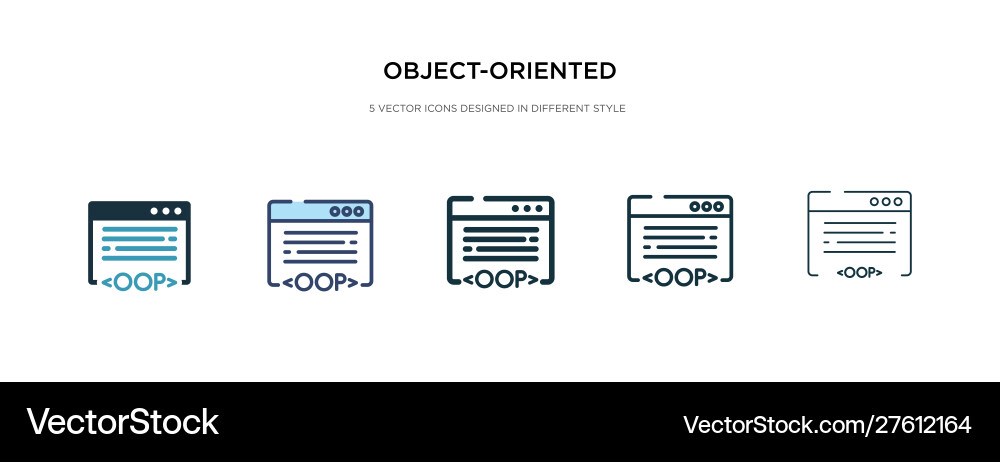 OBJECT-ORIENTED

5 VECTOR ICONS DESIGNED IN DIFFERENT STYLE

<OOP>

<OOP>

<OOP>

<OOP>

<OOP>

VectorStock

VectorStock.com/27612164